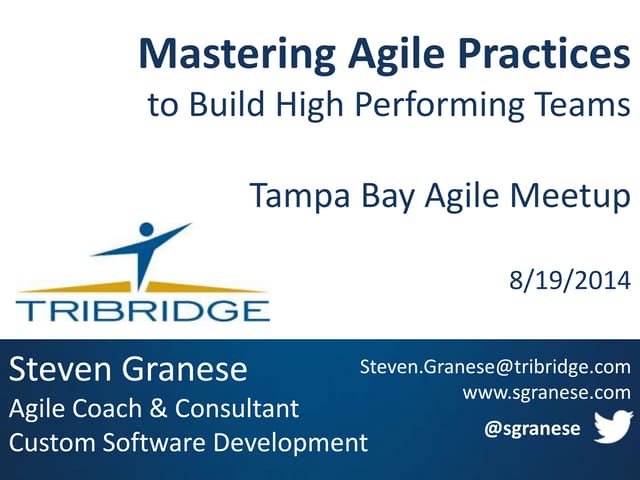 Mastering Agile Practices
to Build High Performing Teams

Tampa Bay Agile Meetup

8/19/2014

TRIBRIDGE

Steven Granese
Agile Coach & Consultant
Custom Software Development

Steven.Granese@tribridge.com
www.sgranese.com
@sgranese